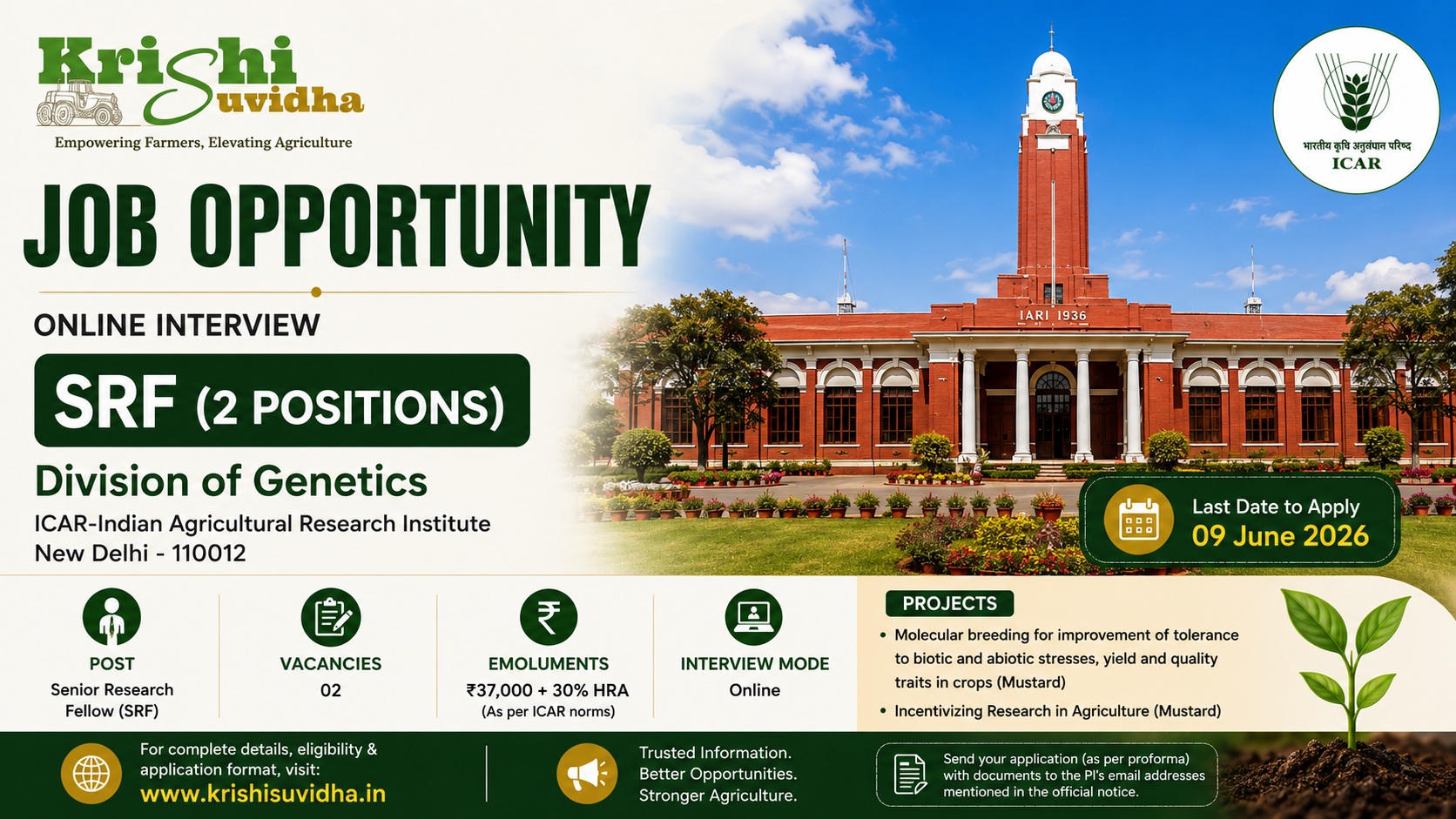 Krishi Suvidha
Empowering Farmers, Elevating Agriculture

भारतीय कृषि अनुसंधान परिषद
ICAR

JOB OPPORTUNITY

ONLINE INTERVIEW

SRF (2 POSITIONS)

Division of Genetics
ICAR-Indian Agricultural Research Institute
New Delhi - 110012

IARI 1936

Last Date to Apply
09 June 2026

POST
Senior Research Fellow (SRF)

VACANCIES
02

EMOLUMENTS
₹37,000 + 30% HRA
(As per ICAR norms)

INTERVIEW MODE
Online

PROJECTS
• Molecular breeding for improvement of tolerance to biotic and abiotic stresses, yield and quality traits in crops (Mustard)
• Incentivizing Research in Agriculture (Mustard)

For complete details, eligibility & application format, visit:
www.krishisuvidha.in

Trusted Information.
Better Opportunities.
Stronger Agriculture.

Send your application (as per proforma) with documents to the PI's email addresses mentioned in the official notice.